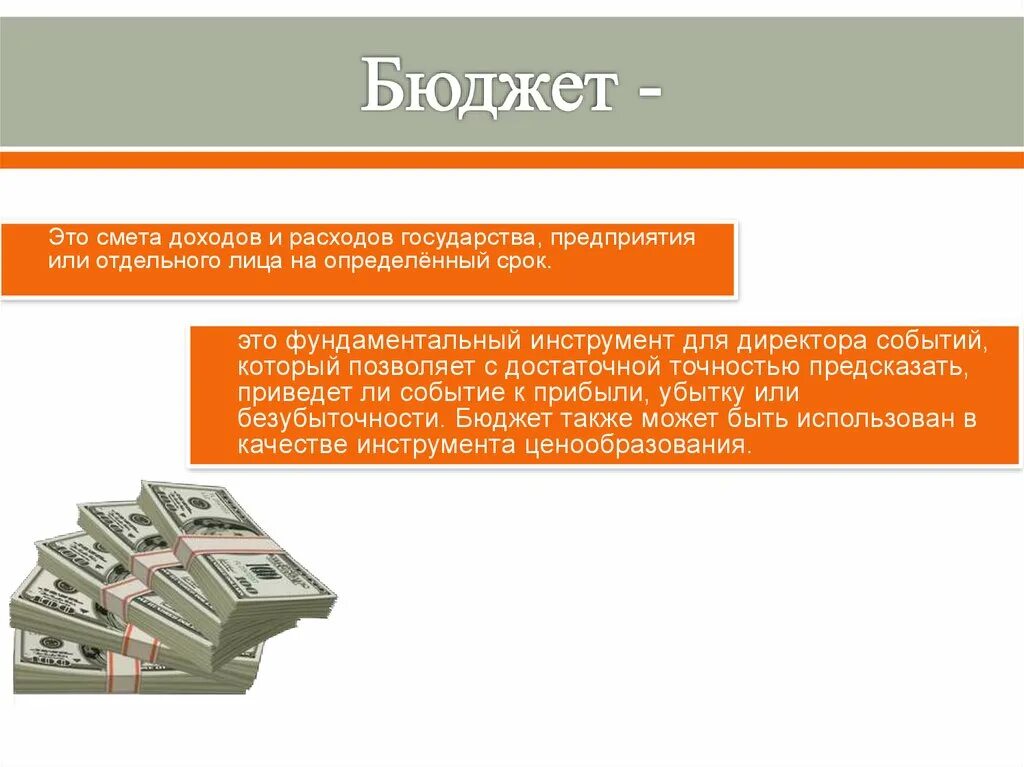 Бюджет -

Это смета доходов и расходов государства, предприятия или отдельного лица на определённый срок.

это фундаментальный инструмент для директора событий, который позволяет с достаточной точностью предсказать, приведет ли событие к прибыли, убытку или безубыточности. Бюджет также может быть использован в качестве инструмента ценообразования.